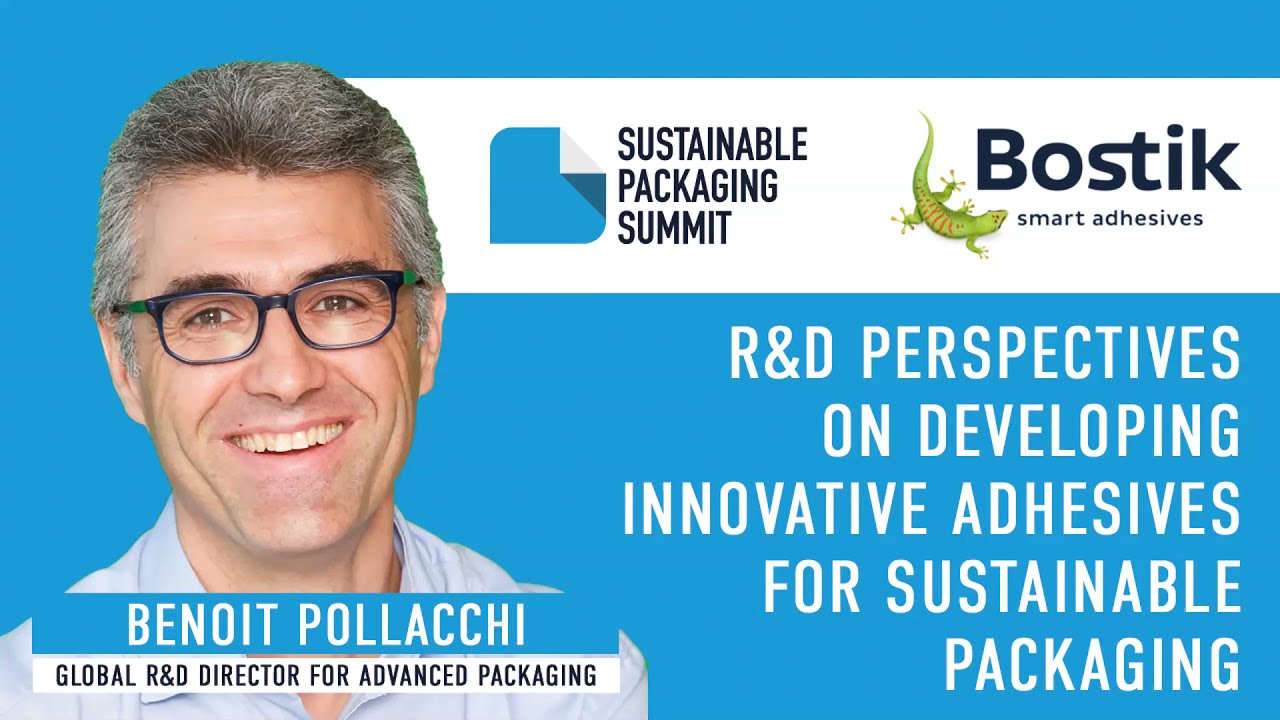 SUSTAINABLE PACKAGING SUMMIT

Bostik
smart adhesives

R&D PERSPECTIVES ON DEVELOPING INNOVATIVE ADHESIVES FOR SUSTAINABLE PACKAGING

BENOIT POLLACCHI
GLOBAL R&D DIRECTOR FOR ADVANCED PACKAGING